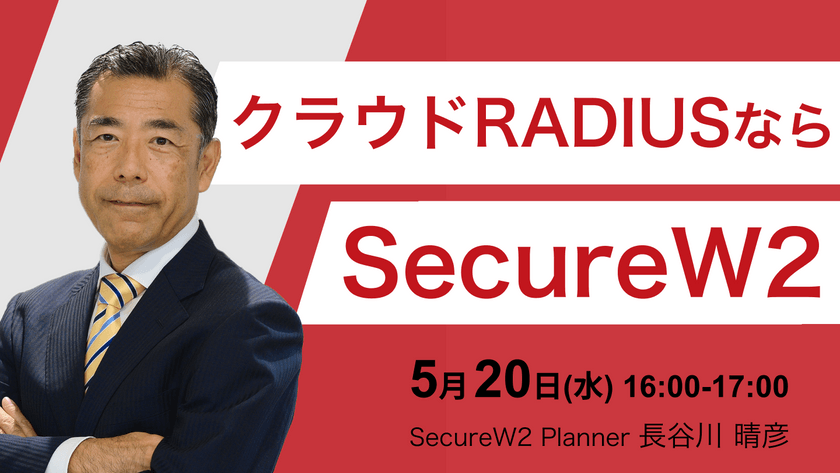 クラウドRADIUSなら

SecureW2

5月20日(水) 16:00-17:00

SecureW2 Planner 長谷川 晴彦